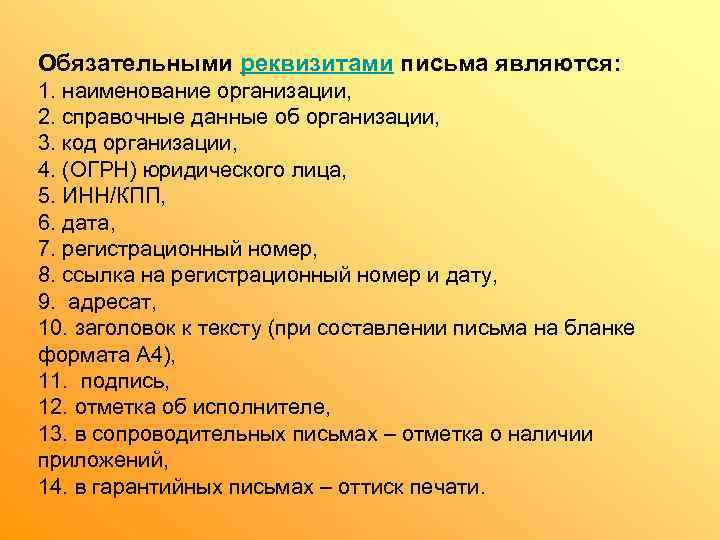 Обязательными реквизитами письма являются:
1. наименование организации,
2. справочные данные об организации,
3. код организации,
4. (ОГРН) юридического лица,
5. ИНН/КПП,
6. дата,
7. регистрационный номер,
8. ссылка на регистрационный номер и дату,
9. адресат,
10. заголовок к тексту (при составлении письма на бланке формата А4),
11. подпись,
12. отметка об исполнителе,
13. в сопроводительных письмах – отметка о наличии приложений,
14. в гарантийных письмах – оттиск печати.